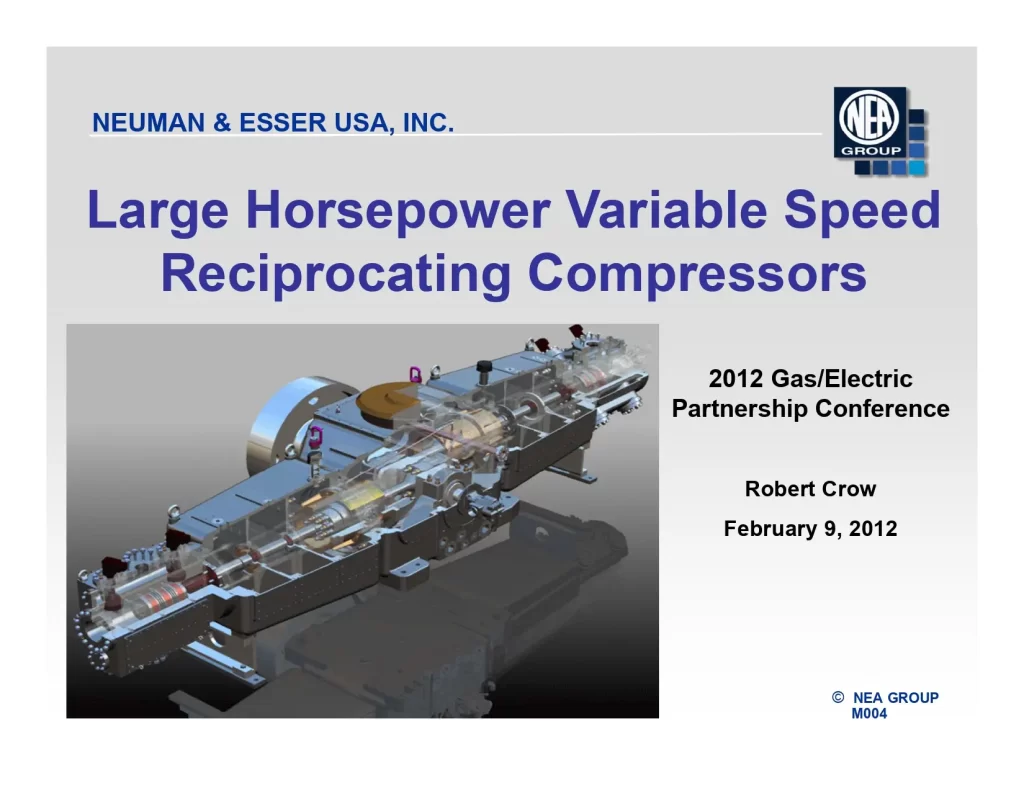 NEUMAN & ESSER USA, INC.

NEA GROUP

Large Horsepower Variable Speed Reciprocating Compressors

2012 Gas/Electric Partnership Conference

Robert Crow

February 9, 2012

© NEA GROUP
M004